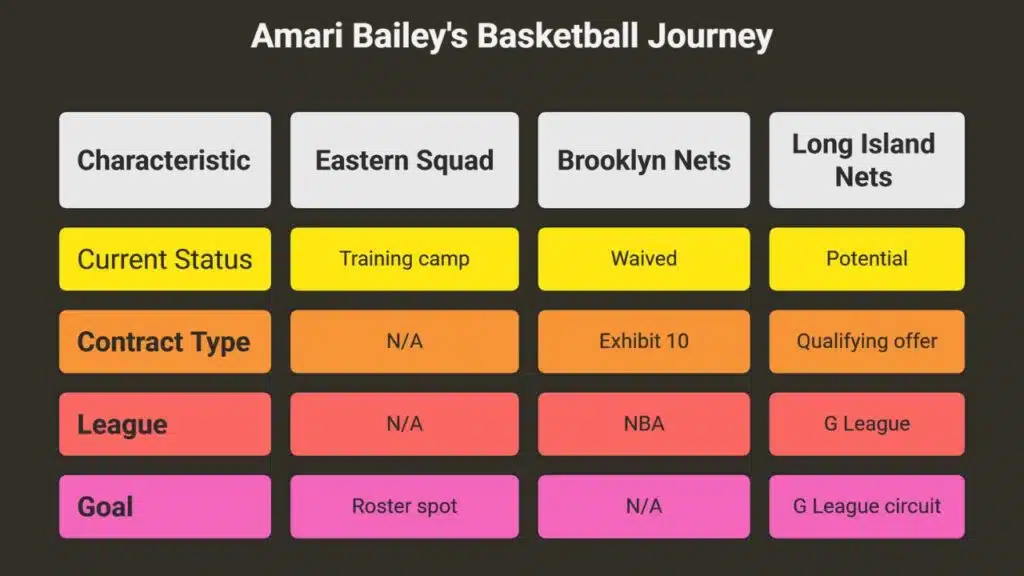 Amari Bailey's Basketball Journey

| Characteristic | Eastern Squad | Brooklyn Nets | Long Island Nets |
|---|---|---|---|
| Current Status | Training camp | Waived | Potential |
| Contract Type | N/A | Exhibit 10 | Qualifying offer |
| League | N/A | NBA | G League |
| Goal | Roster spot | N/A | G League circuit |